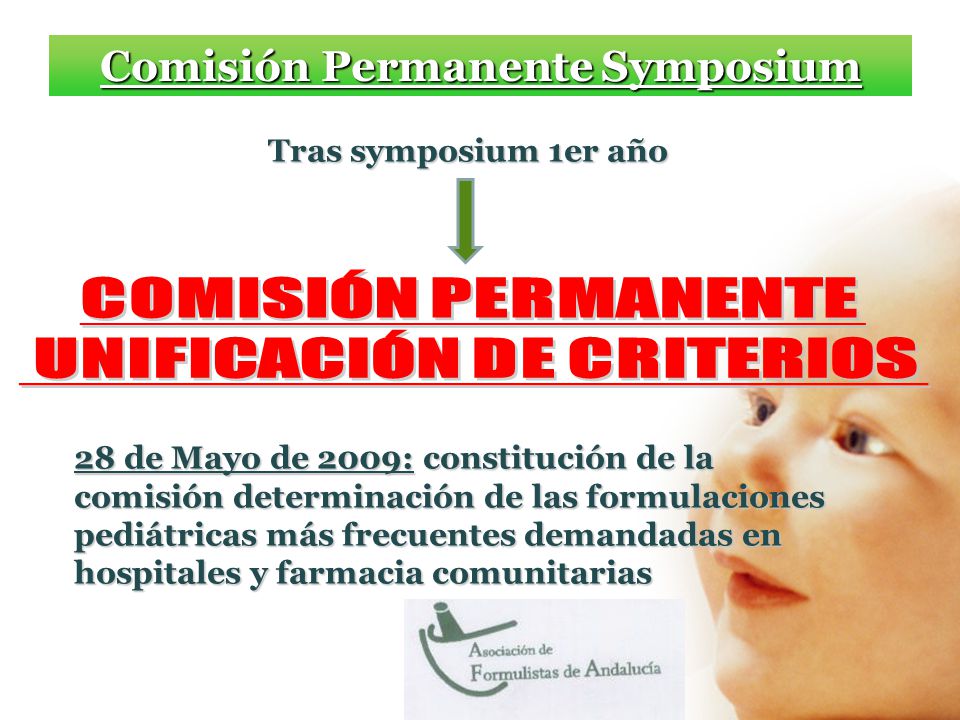 Comisión Permanente Symposium

Tras symposium 1er año

COMISIÓN PERMANENTE UNIFICACIÓN DE CRITERIOS

28 de Mayo de 2009: constitución de la comisión determinación de las formulaciones pediátricas más frecuentes demandadas en hospitales y farmacia comunitarias

Asociación de Formulistas de Andalucía